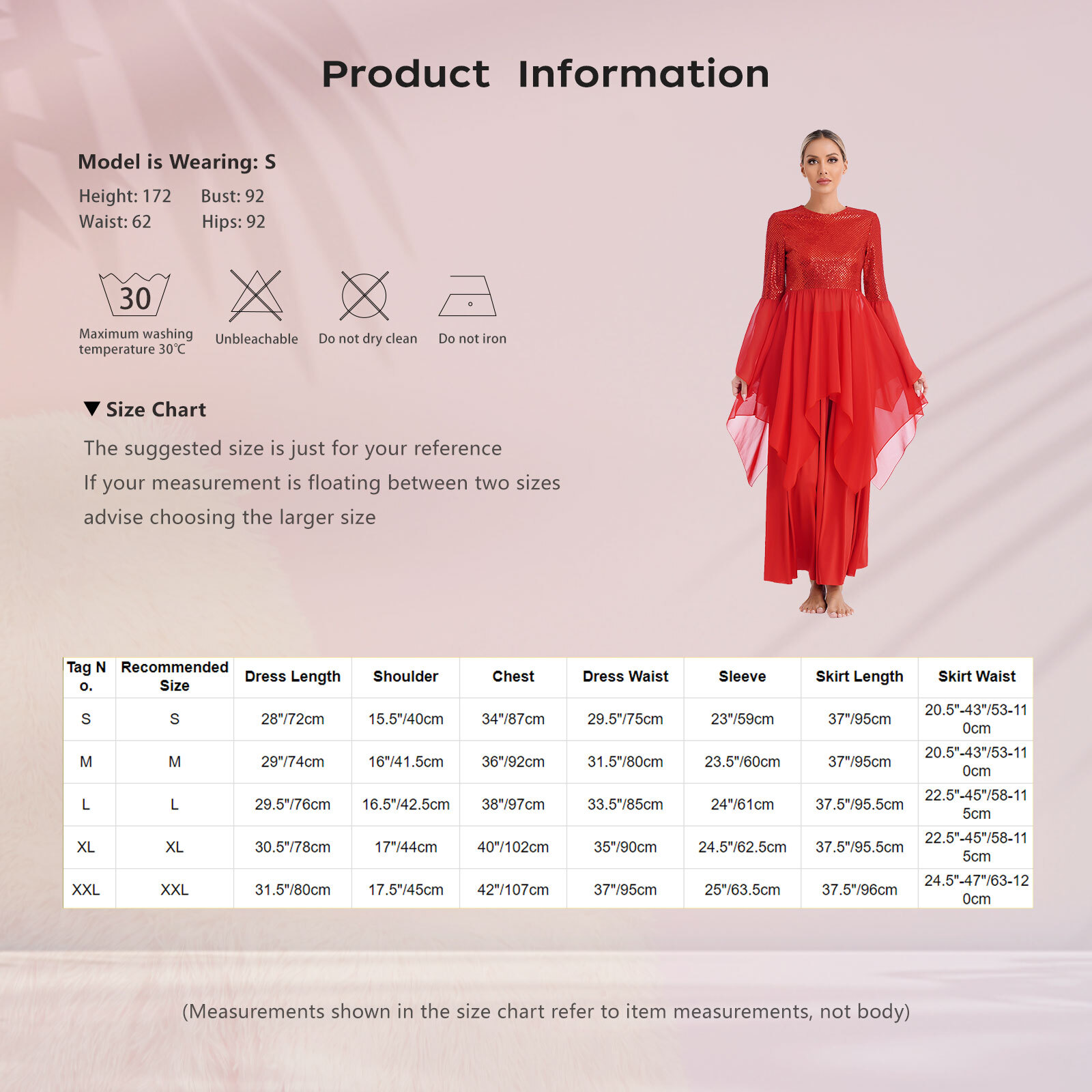 Product Information

Model is Wearing: S

Height: 172 Bust: 92
Waist: 62 Hips: 92

30

Maximum washing temperature 30℃

Unbleachable

Do not dry clean

Do not iron

▼ Size Chart

The suggested size is just for your reference
If your measurement is floating between two sizes
advise choosing the larger size

| Tag No. | Recommended Size | Dress Length | Shoulder | Chest | Dress Waist | Sleeve | Skirt Length | Skirt Waist |
|---|---|---|---|---|---|---|---|---|
| S | S | 28"/72cm | 15.5"/40cm | 34"/87cm | 29.5"/75cm | 23"/59cm | 37"/95cm | 20.5"-43"/53-110cm |
| M | M | 29"/74cm | 16"/41.5cm | 36"/92cm | 31.5"/80cm | 23.5"/60cm | 37"/95cm | 20.5"-43"/53-110cm |
| L | L | 29.5"/76cm | 16.5"/42.5cm | 38"/97cm | 33.5"/85cm | 24"/61cm | 37.5"/95.5cm | 22.5"-45"/58-115cm |
| XL | XL | 30.5"/78cm | 17"/44cm | 40"/102cm | 35"/90cm | 24.5"/62.5cm | 37.5"/95.5cm | 22.5"-45"/58-115cm |
| XXL | XXL | 31.5"/80cm | 17.5"/45cm | 42"/107cm | 37"/95cm | 25"/63.5cm | 37.5"/96cm | 24.5"-47"/63-120cm |

(Measurements shown in the size chart refer to item measurements, not body)